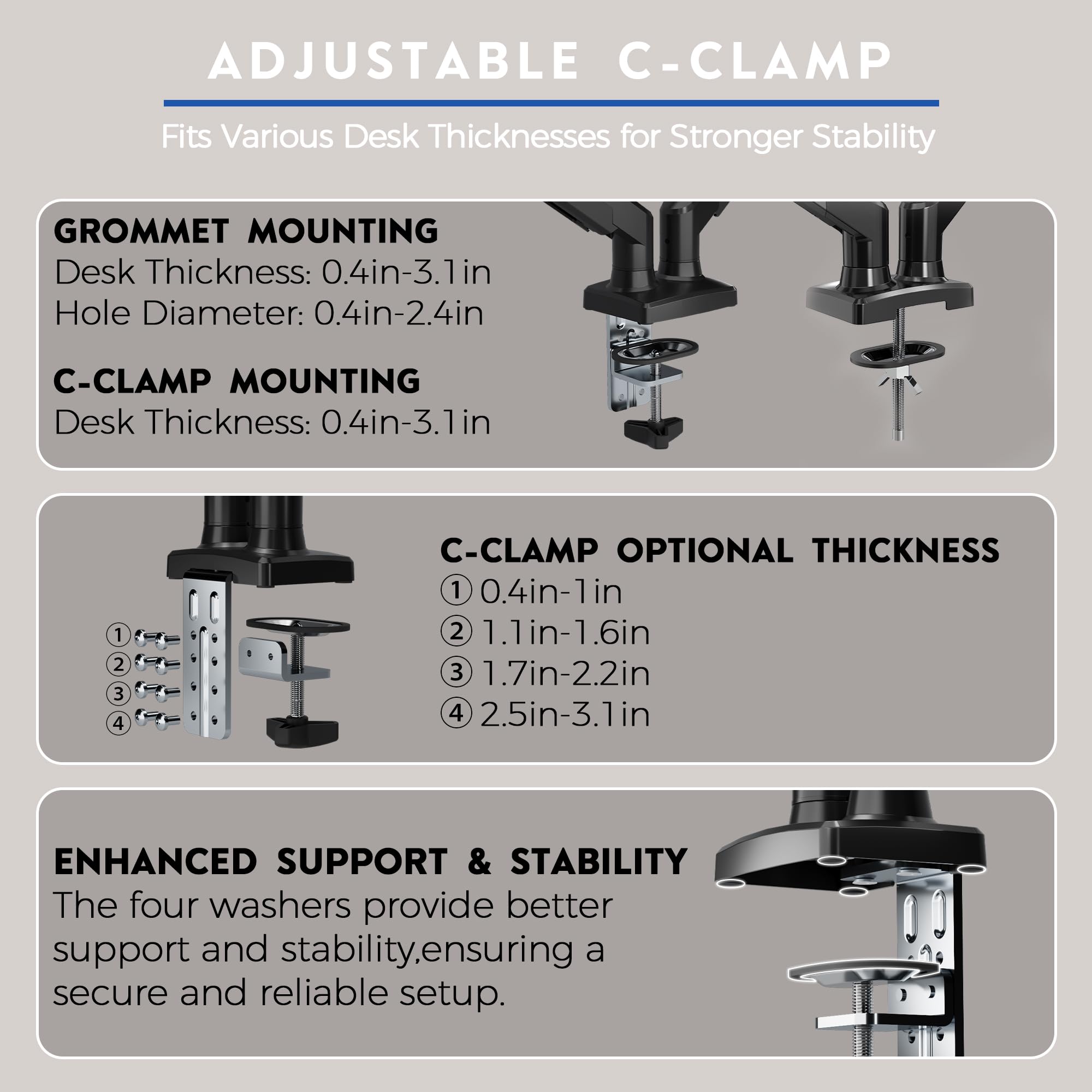 ADJUSTABLE C-CLAMP

Fits Various Desk Thicknesses for Stronger Stability

GROMMET MOUNTING
Desk Thickness: 0.4in-3.1in
Hole Diameter: 0.4in-2.4in

C-CLAMP MOUNTING
Desk Thickness: 0.4in-3.1in

①
②
③
④

C-CLAMP OPTIONAL THICKNESS
① 0.4in-1in
② 1.1in-1.6in
③ 1.7in-2.2in
④ 2.5in-3.1in

ENHANCED SUPPORT & STABILITY
The four washers provide better support and stability,ensuring a secure and reliable setup.